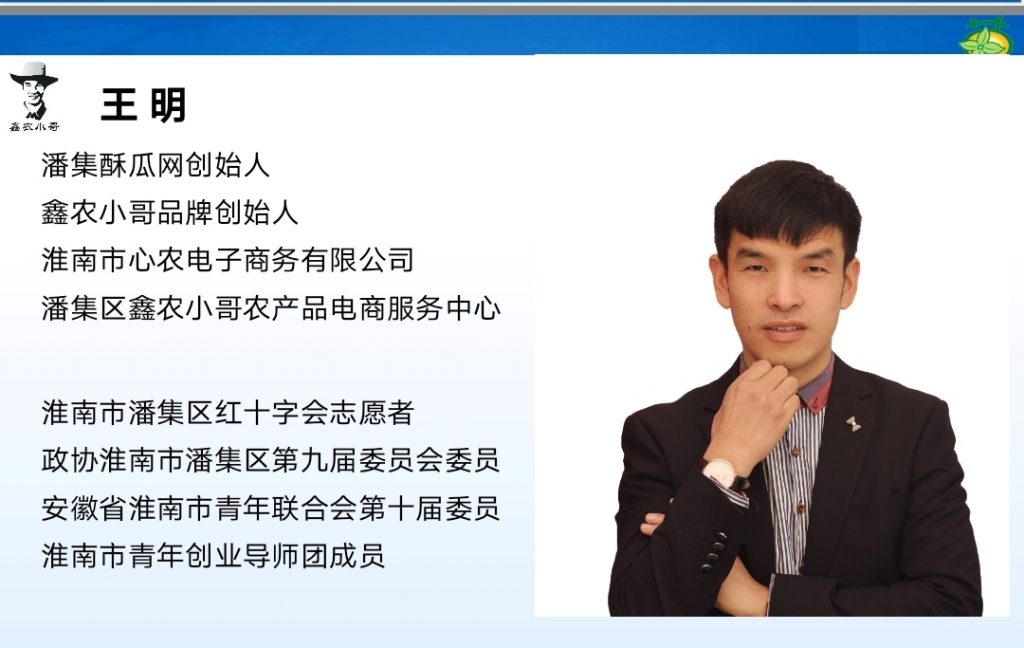 鑫农小哥

王 明

潘集酥瓜网创始人
鑫农小哥品牌创始人
淮南市心农电子商务有限公司
潘集区鑫农小哥农产品电商服务中心

淮南市潘集区红十字会志愿者
政协淮南市潘集区第九届委员会委员
安徽省淮南市青年联合会第十届委员
淮南市青年创业导师团成员